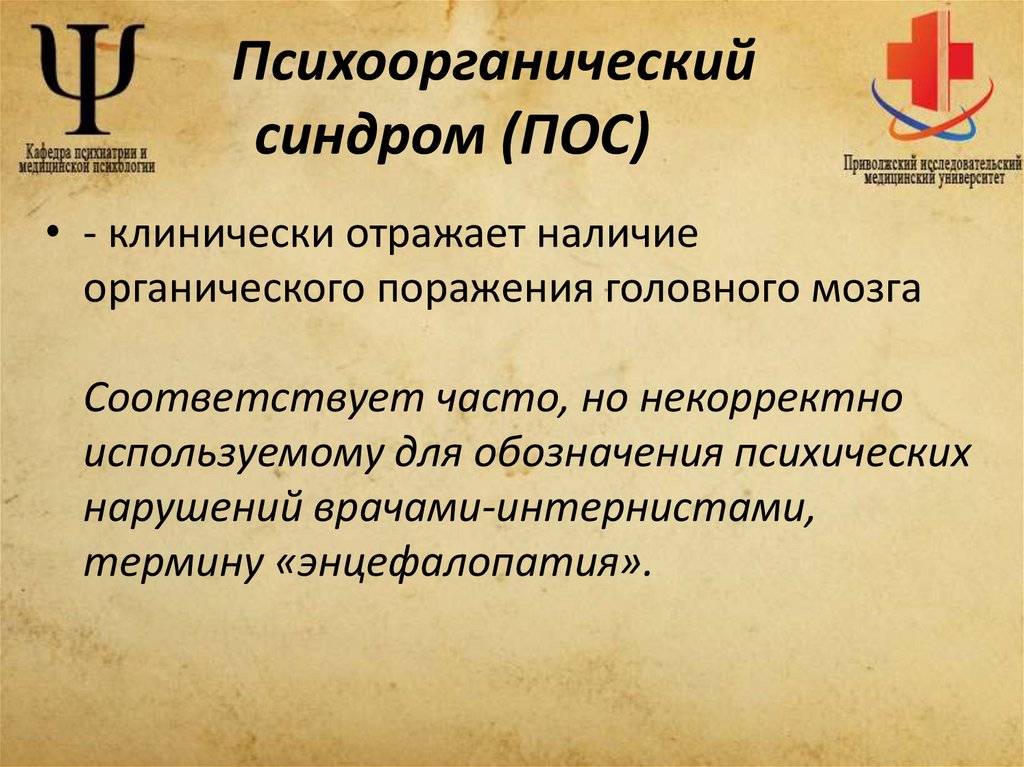 Ψ
Кафедра психиатрии и медицинской психологии

Психоорганический синдром (ПОС)

Приволжский исследовательский медицинский университет

• - клинически отражает наличие органического поражения головного мозга

Соответствует часто, но некорректно используемому для обозначения психических нарушений врачами-интернистами, термину «энцефалопатия».